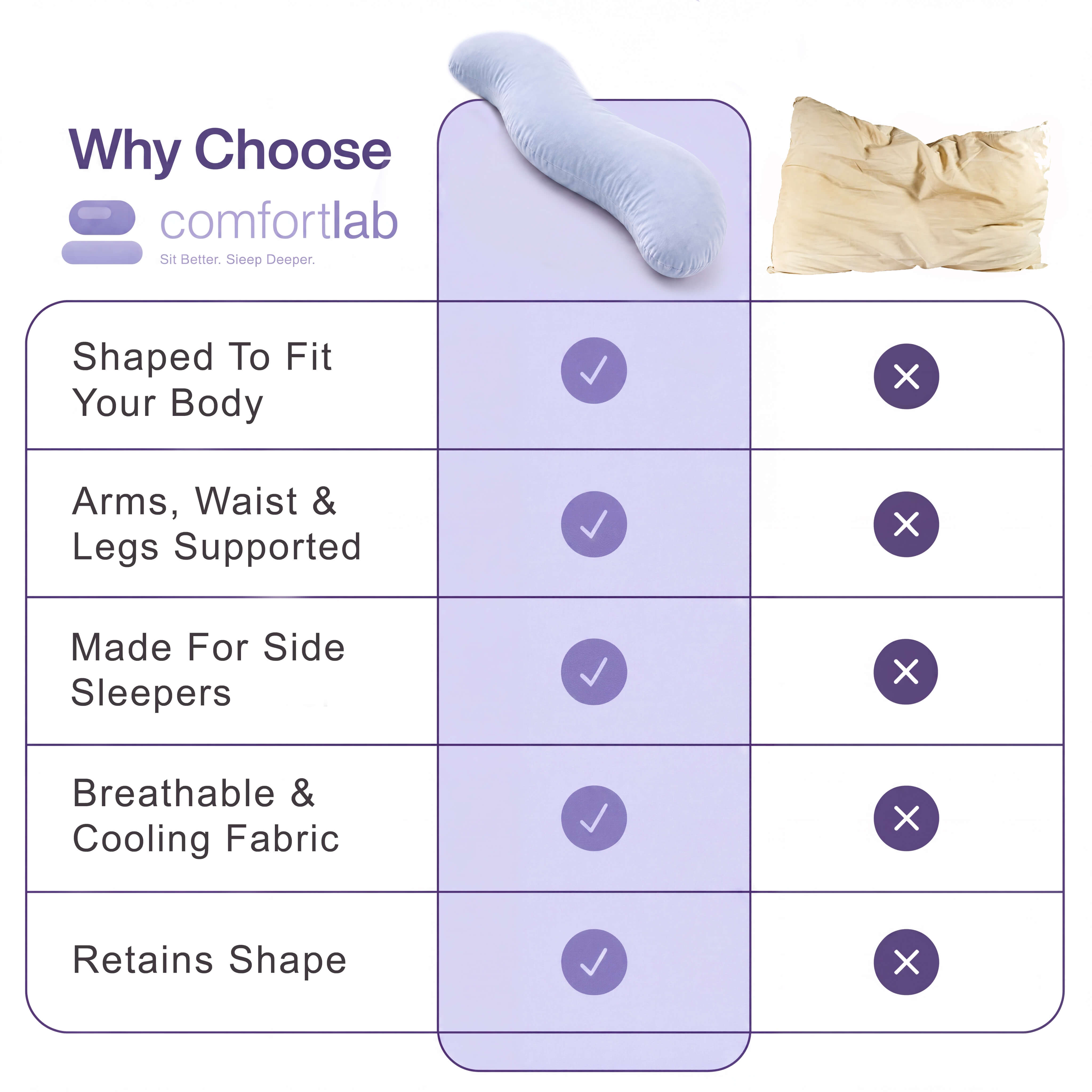 Why Choose

comfortlab
Sit Better. Sleep Deeper.

| | | |
|---|---|---|
| Shaped To Fit Your Body | ✓ | ✕ |
| Arms, Waist & Legs Supported | ✓ | ✕ |
| Made For Side Sleepers | ✓ | ✕ |
| Breathable & Cooling Fabric | ✓ | ✕ |
| Retains Shape | ✓ | ✕ |